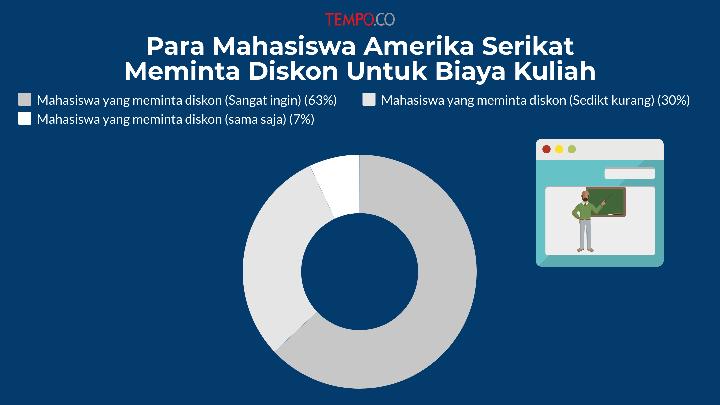 TEMPO.CO

Para Mahasiswa Amerika Serikat Meminta Diskon Untuk Biaya Kuliah

Mahasiswa yang meminta diskon (Sangat ingin) (63%)
Mahasiswa yang meminta diskon (Sedikt kurang) (30%)
Mahasiswa yang meminta diskon (sama saja) (7%)